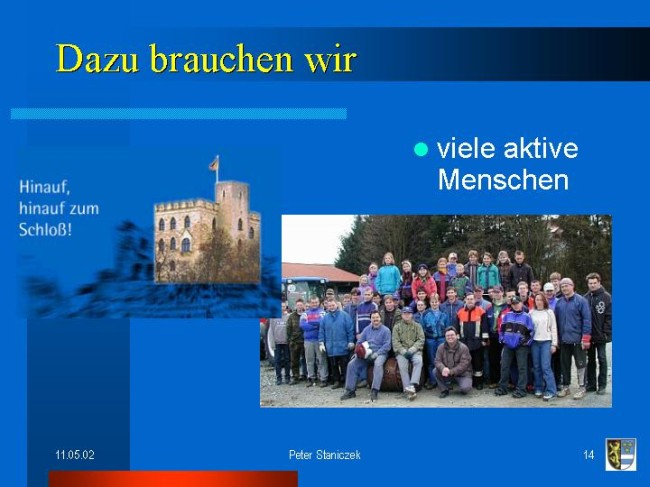 Dazu brauchen wir

Hinauf, hinauf zum Schloß!

viele aktive Menschen

11.05.02

Peter Staniczek

14